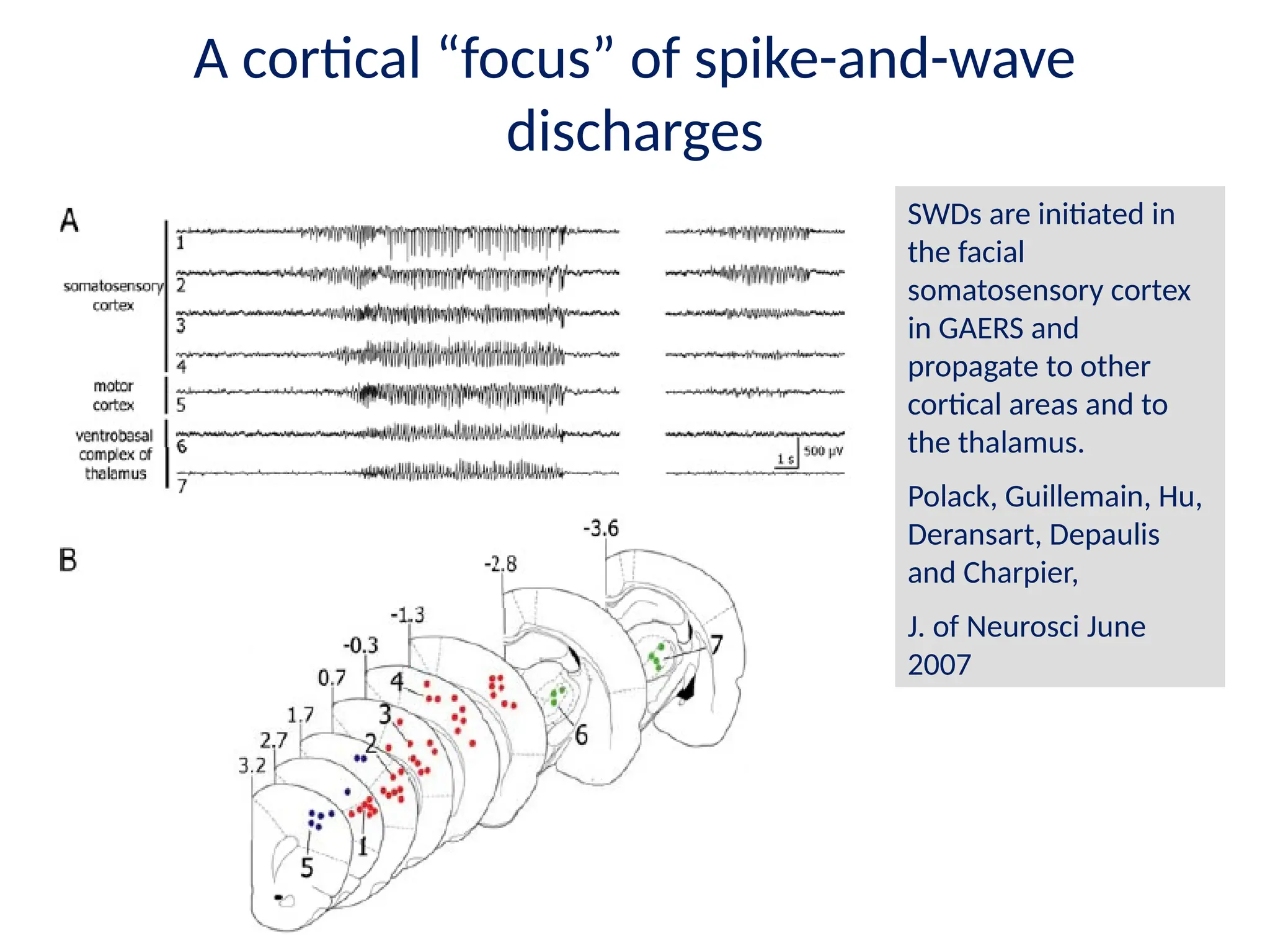 A cortical “focus” of spike-and-wave discharges

A

somatosensory cortex

1

2

3

4

motor cortex

5

ventrobasal complex of thalamus

6

7

1 s

500 µV

B

-3.6

-2.8

-1.3

-0.3

0.7

1.7

2.7

3.2

4

3

2

1

5

6

7

SWDs are initiated in the facial somatosensory cortex in GAERS and propagate to other cortical areas and to the thalamus.

Polack, Guillemain, Hu, Deransart, Depaulis and Charpier,

J. of Neurosci June 2007